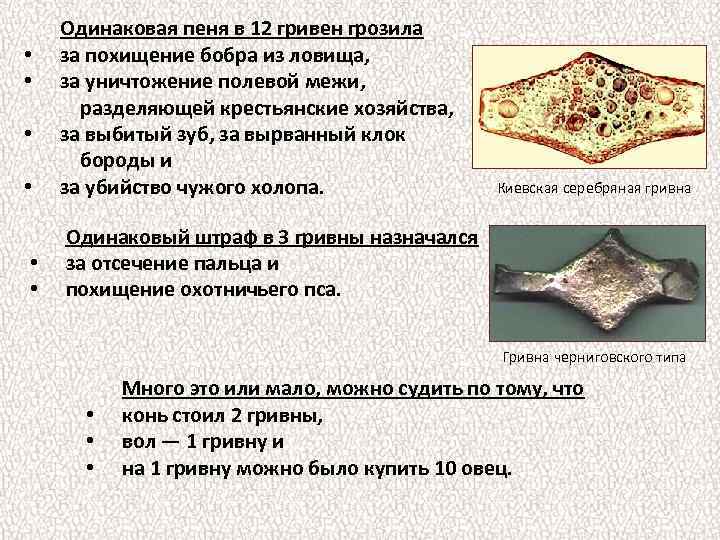 Одинаковая пеня в 12 гривен грозила
• за похищение бобра из ловища,
• за уничтожение полевой межи, разделяющей крестьянские хозяйства,
• за выбитый зуб, за вырванный клок бороды и
• за убийство чужого холопа.

Киевская серебряная гривна

Одинаковый штраф в 3 гривны назначался
• за отсечение пальца и
• похищение охотничьего пса.

Гривна черниговского типа

Много это или мало, можно судить по тому, что
• конь стоил 2 гривны,
• вол — 1 гривну и
• на 1 гривну можно было купить 10 овец.